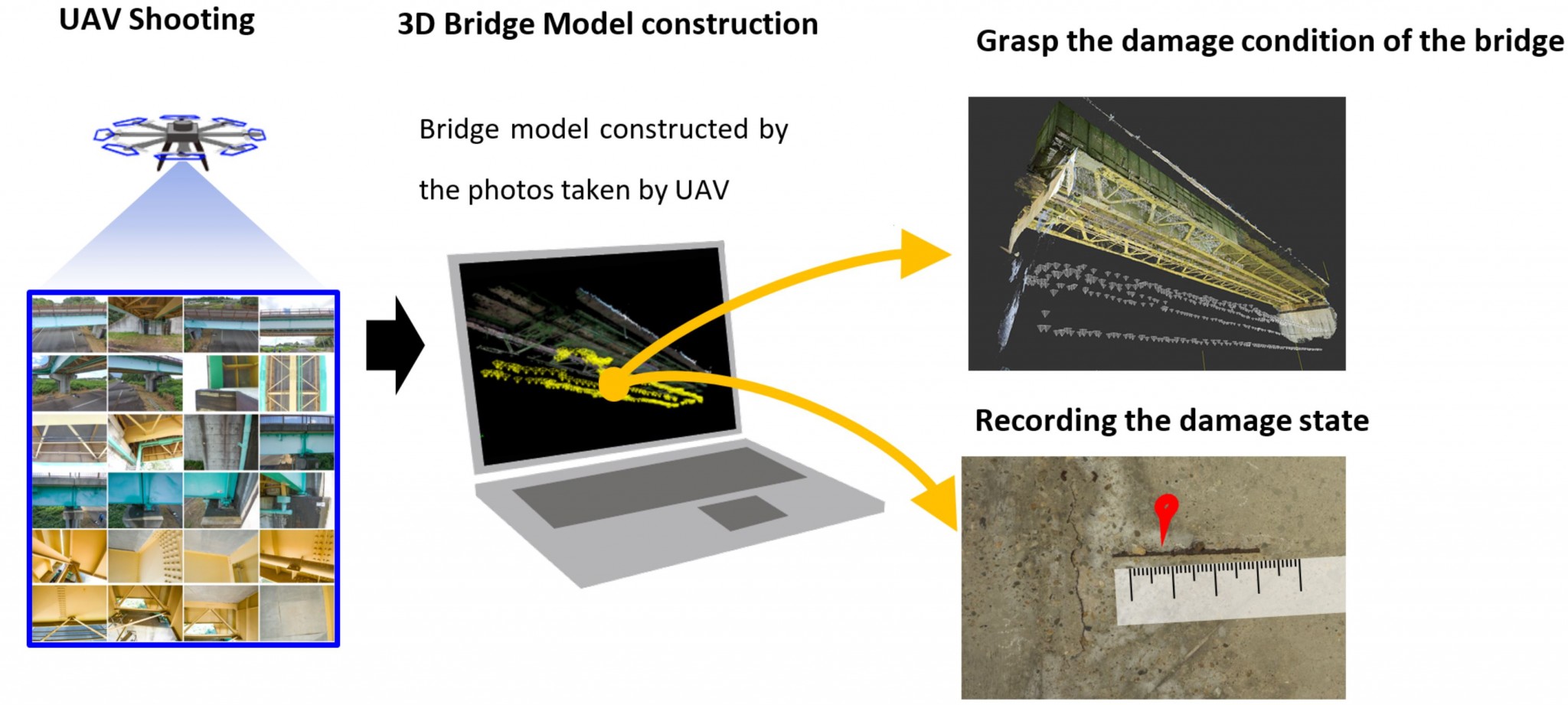 UAV Shooting

3D Bridge Model construction

Bridge model constructed by the photos taken by UAV

Grasp the damage condition of the bridge

Recording the damage state